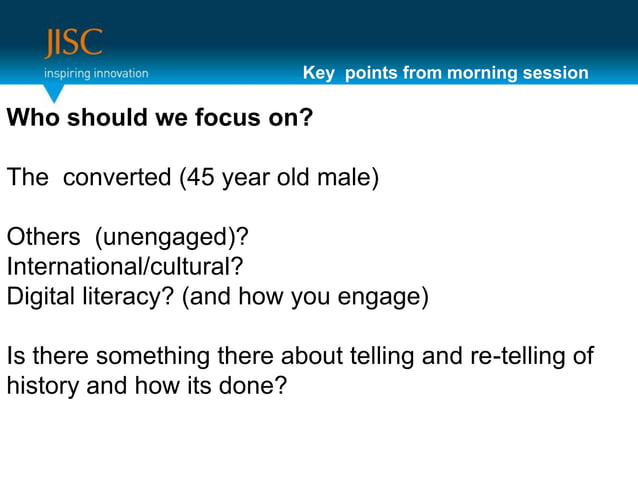 JISC
inspiring innovation

Key points from morning session

Who should we focus on?

The converted (45 year old male)

Others (unengaged)?
International/cultural?
Digital literacy? (and how you engage)

Is there something there about telling and re-telling of history and how its done?